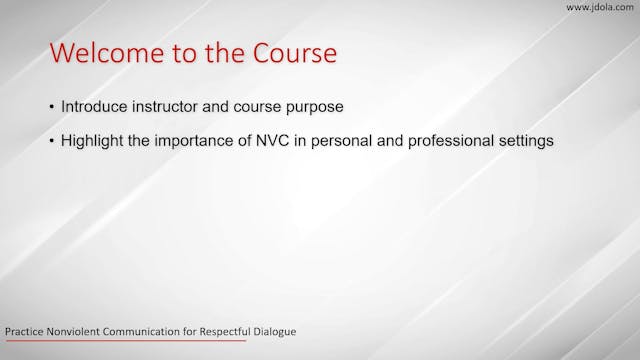 www.jdola.com

Welcome to the Course

• Introduce instructor and course purpose

• Highlight the importance of NVC in personal and professional settings

Practice Nonviolent Communication for Respectful Dialogue